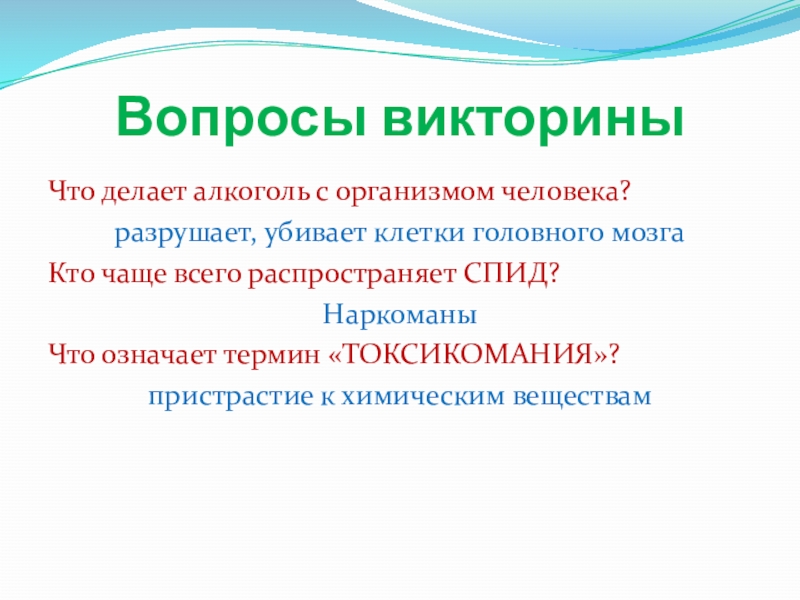 Вопросы викторины

Что делает алкоголь с организмом человека?

разрушает, убивает клетки головного мозга

Кто чаще всего распространяет СПИД?

Наркоманы

Что означает термин «ТОКСИКОМАНИЯ»?

пристрастие к химическим веществам